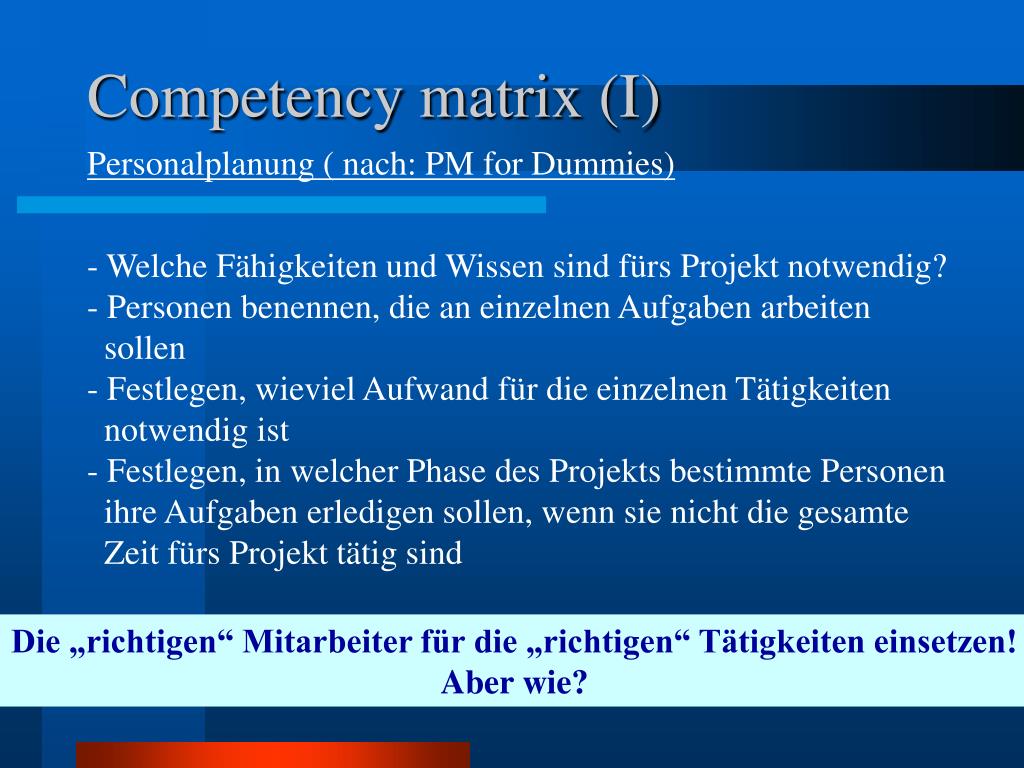 Competency matrix (I)

Personalplanung ( nach: PM for Dummies)

- Welche Fähigkeiten und Wissen sind fürs Projekt notwendig?
- Personen benennen, die an einzelnen Aufgaben arbeiten sollen
- Festlegen, wieviel Aufwand für die einzelnen Tätigkeiten notwendig ist
- Festlegen, in welcher Phase des Projekts bestimmte Personen ihre Aufgaben erledigen sollen, wenn sie nicht die gesamte Zeit fürs Projekt tätig sind

Die „richtigen“ Mitarbeiter für die „richtigen“ Tätigkeiten einsetzen! Aber wie?